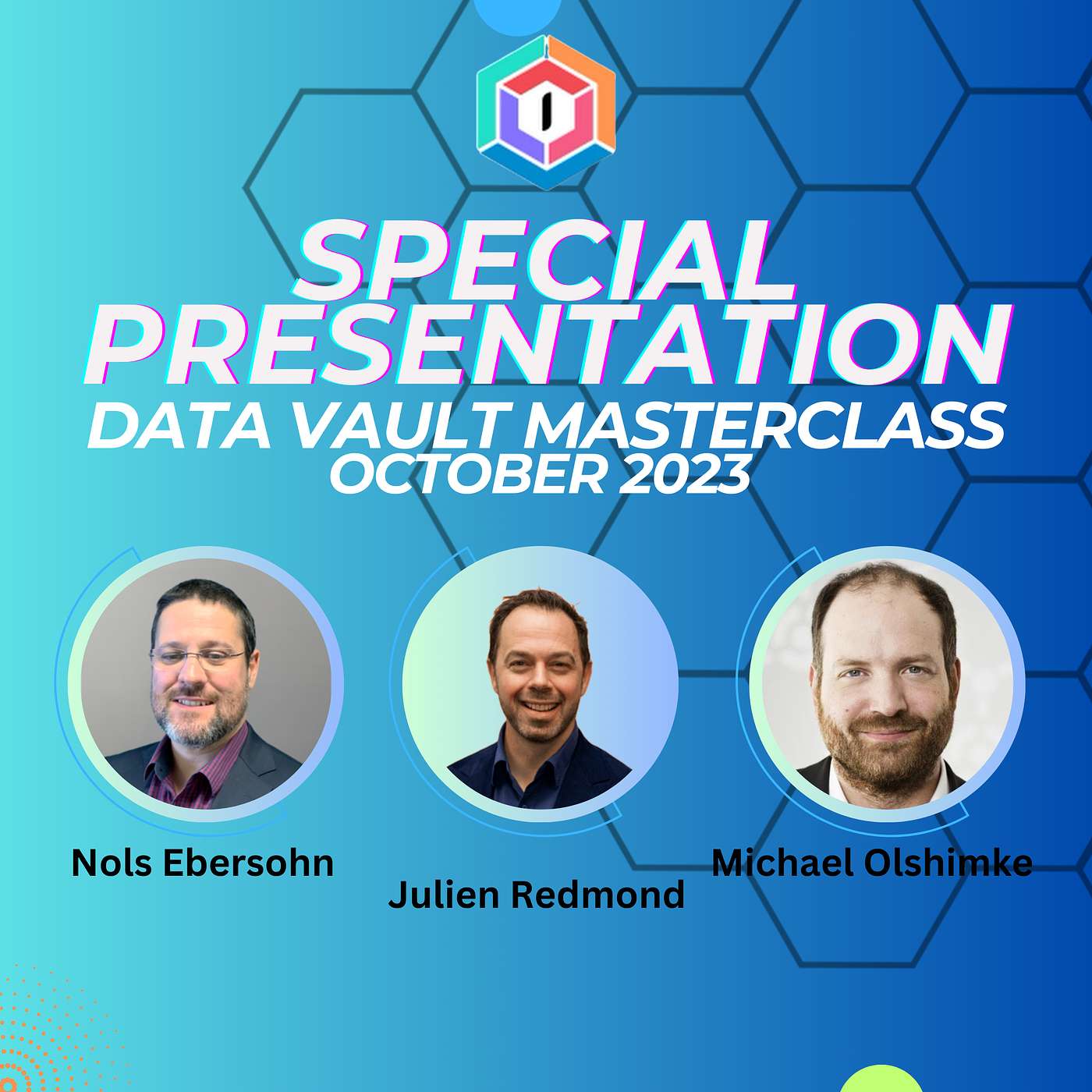 SPECIAL PRESENTATION
DATA VAULT MASTERCLASS
OCTOBER 2023

Nols Ebersohn

Julien Redmond

Michael Olshimke